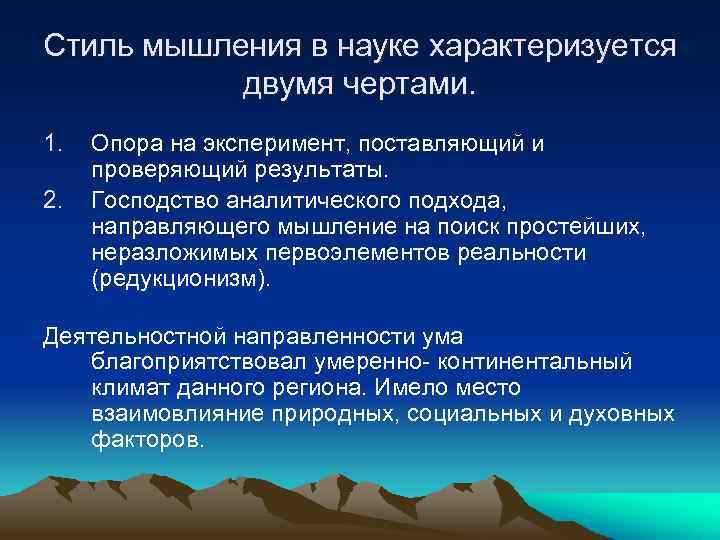 Стиль мышления в науке характеризуется двумя чертами.

1. Опора на эксперимент, поставляющий и проверяющий результаты.
2. Господство аналитического подхода, направляющего мышление на поиск простейших, неразложимых первоэлементов реальности (редукционизм).

Деятельностной направленности ума благоприятствовал умеренно- континентальный климат данного региона. Имело место взаимовлияние природных, социальных и духовных факторов.